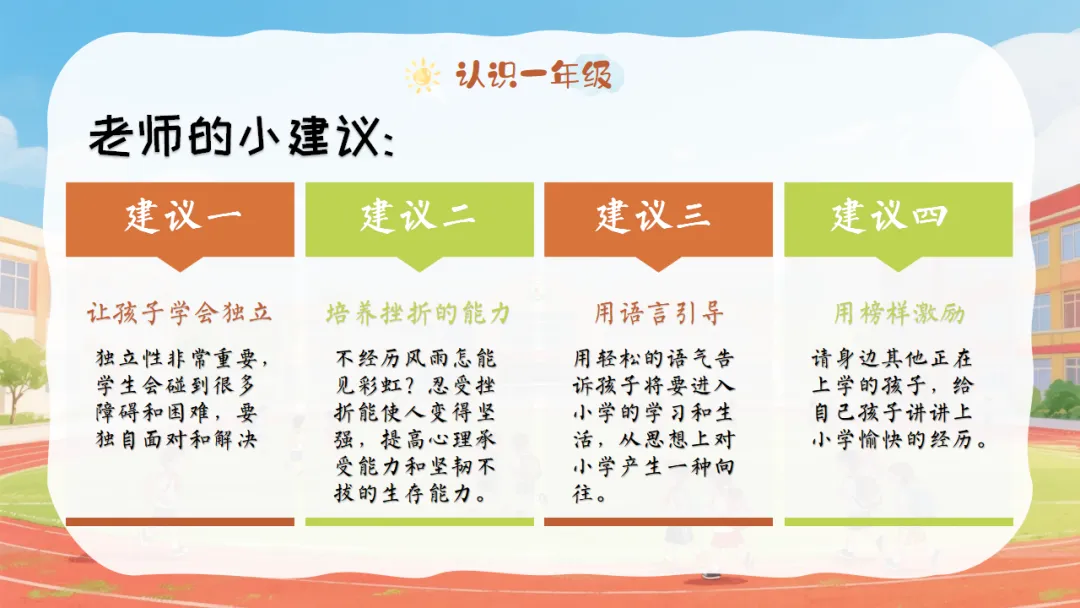 认识一年级

老师的小建议:

建议一

让孩子学会独立

独立性非常重要，学生会碰到很多障碍和困难，要独自面对和解决

建议二

培养挫折的能力

不经历风雨怎能见彩虹？忍受挫折能使人变得坚强，提高心理承受能力和坚韧不拔的生存能力。

建议三

用语言引导

用轻松的语气告诉孩子将要进入小学的学习和生活，从思想上对小学产生一种向往。

建议四

用榜样激励

请身边其他正在上学的孩子，给自己孩子讲讲上小学愉快的经历。